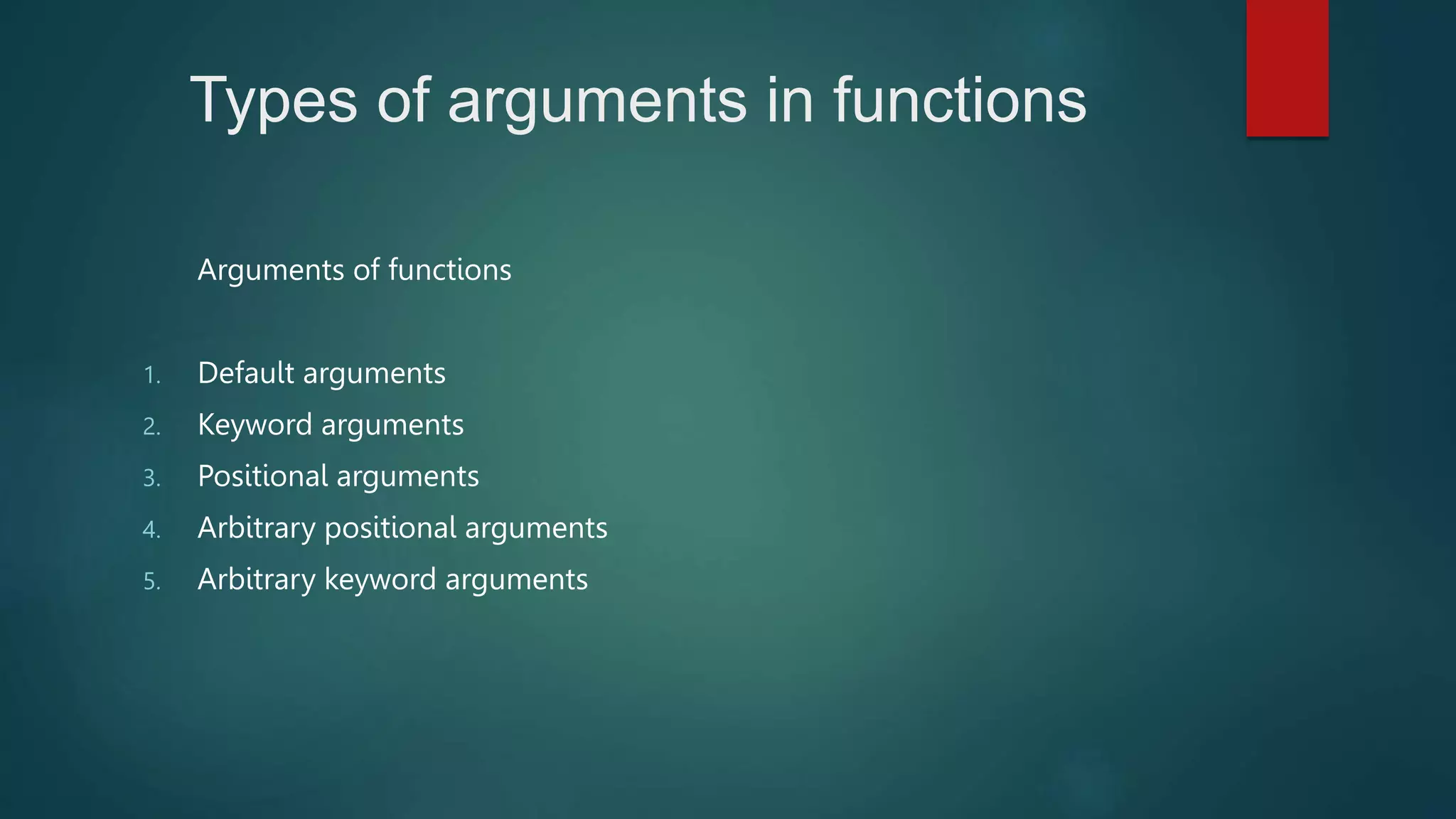 Types of arguments in functions

Arguments of functions

1. Default arguments
2. Keyword arguments
3. Positional arguments
4. Arbitrary positional arguments
5. Arbitrary keyword arguments